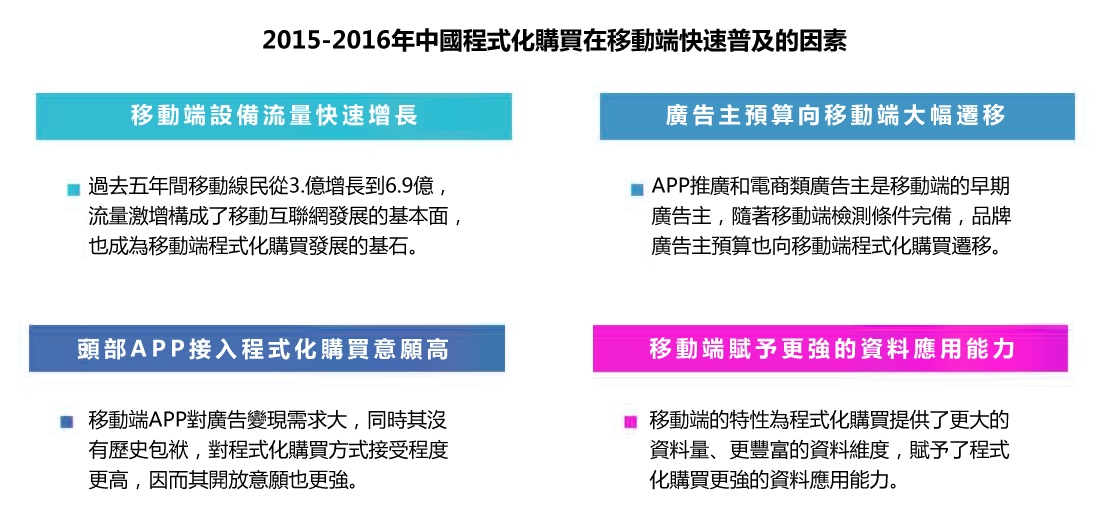 2015-2016年中國程式化購買在移動端快速普及的因素

移動端設備流量快速增長

過去五年間移動線民從3.億增長到6.9億，流量激增構成了移動互聯網發展的基本面，也成為移動端程式化購買發展的基石。

廣告主預算向移動端大幅遷移

APP推廣和電商類廣告主是移動端的早期廣告主，隨著移動端檢測條件完備，品牌廣告主預算也向移動端程式化購買遷移。

頭部APP接入程式化購買意願高

移動端APP對廣告變現需求大，同時其沒有歷史包袱，對程式化購買方式接受程度更高，因而其開放意願也更強。

移動端賦予更強的資料應用能力

移動端的特性為程式化購買提供了更大的資料量、更豐富的資料維度，賦予了程式化購買更強的資料應用能力。